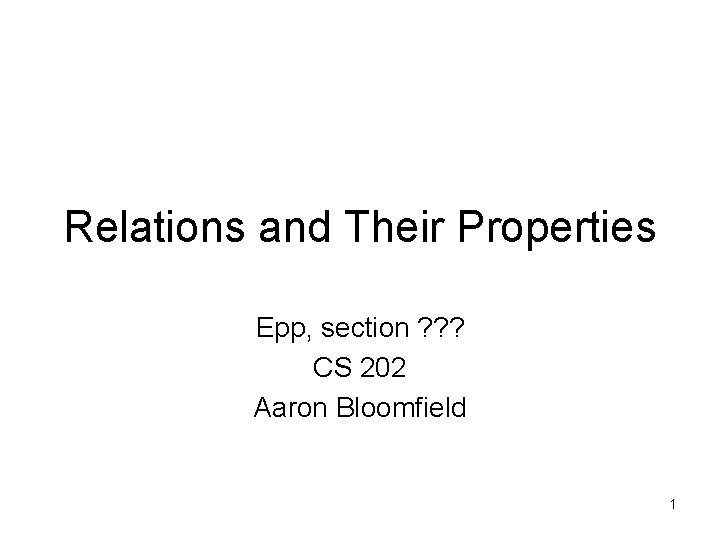 Relations and Their Properties

Epp, section ???
CS 202
Aaron Bloomfield

1